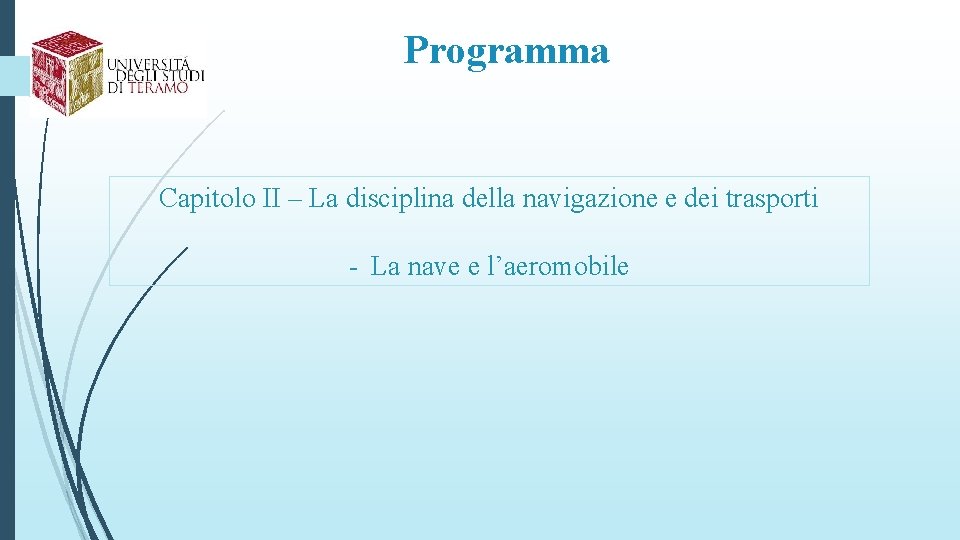 UNIVERSITÀ DEGLI STUDI DI TERAMO

Programma

Capitolo II – La disciplina della navigazione e dei trasporti

- La nave e l’aeromobile